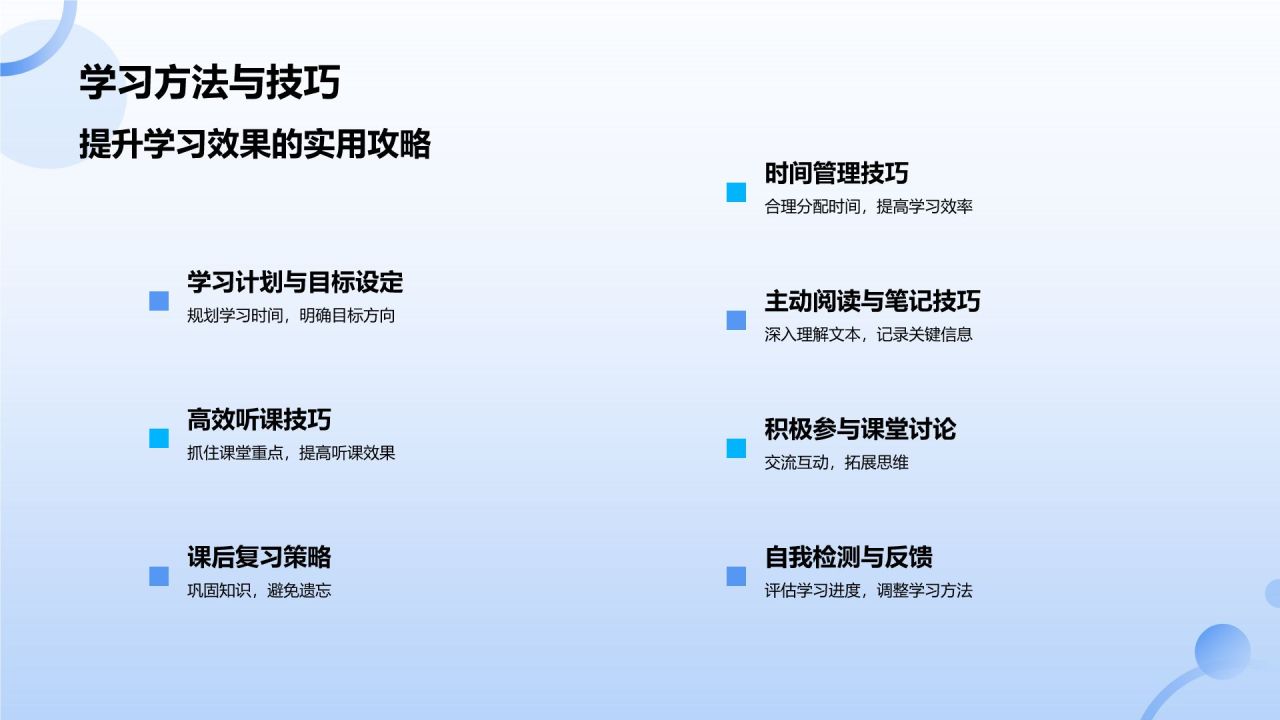 学习方法与技巧
提升学习效果的实用攻略

学习计划与目标设定
规划学习时间，明确目标方向

高效听课技巧
抓住课堂重点，提高听课效果

课后复习策略
巩固知识，避免遗忘

时间管理技巧
合理分配时间，提高学习效率

主动阅读与笔记技巧
深入理解文本，记录关键信息

积极参与课堂讨论
交流互动，拓展思维

自我检测与反馈
评估学习进度，调整学习方法